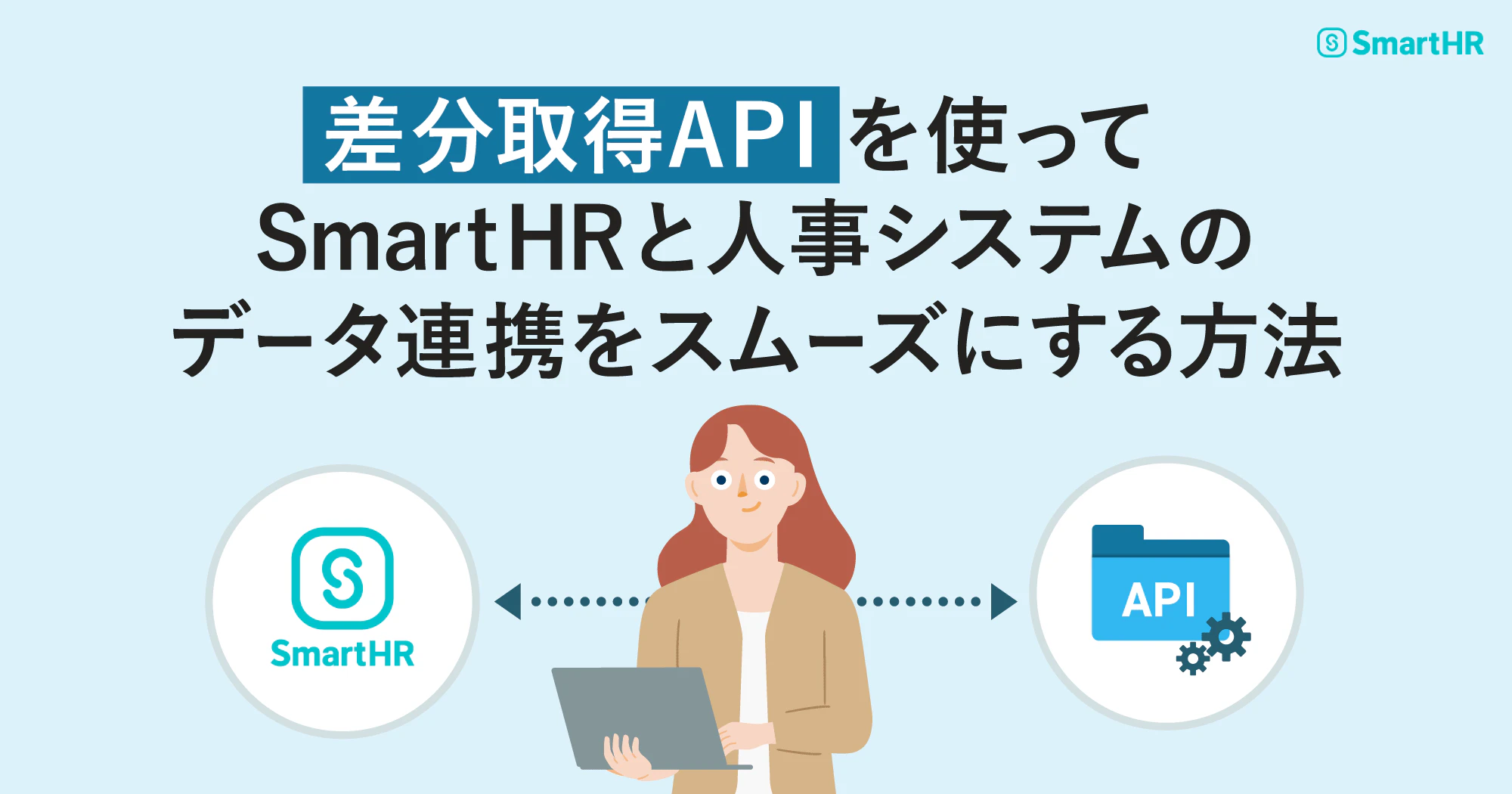 SmartHR

差分取得APIを使って
SmartHRと人事システムの
データ連携をスムーズにする方法

SmartHR

API